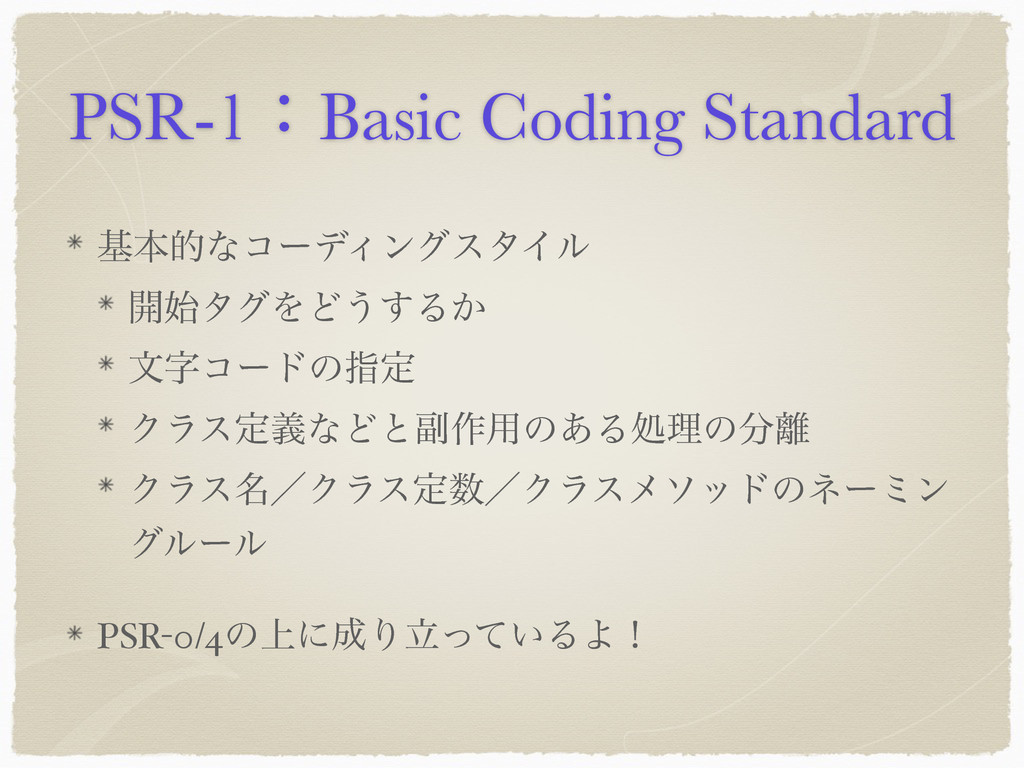 PSR-1：Basic Coding Standard

* 基本的なコーディングスタイル
    * 開始タグをどうするか
    * 文字コードの指定
    * クラス定義などと副作用のある処理の分離
    * クラス名／クラス定数／クラスメソッドのネーミングルール

* PSR-0/4の上に成り立っているよ！